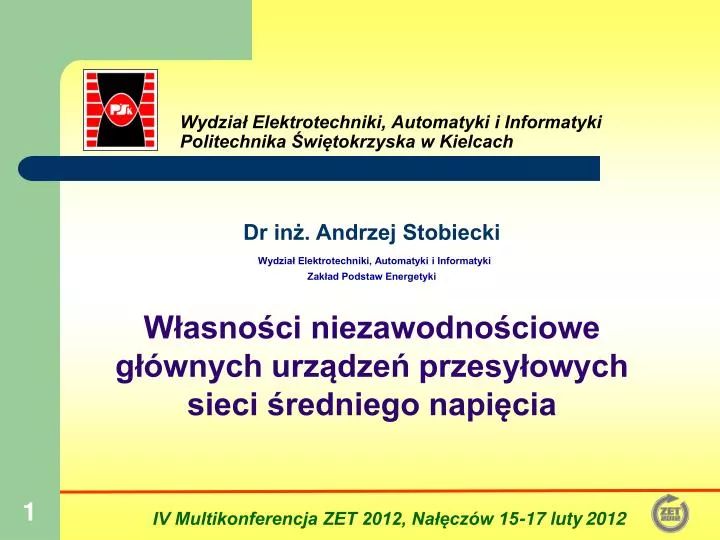 PŚk

Wydział Elektrotechniki, Automatyki i Informatyki
Politechnika Świętokrzyska w Kielcach

Dr inż. Andrzej Stobiecki

Wydział Elektrotechniki, Automatyki i Informatyki
Zakład Podstaw Energetyki

Własności niezawodnościowe głównych urządzeń przesyłowych sieci średniego napięcia

1

IV Multikonferencja ZET 2012, Nałęczów 15-17 luty 2012

ZET